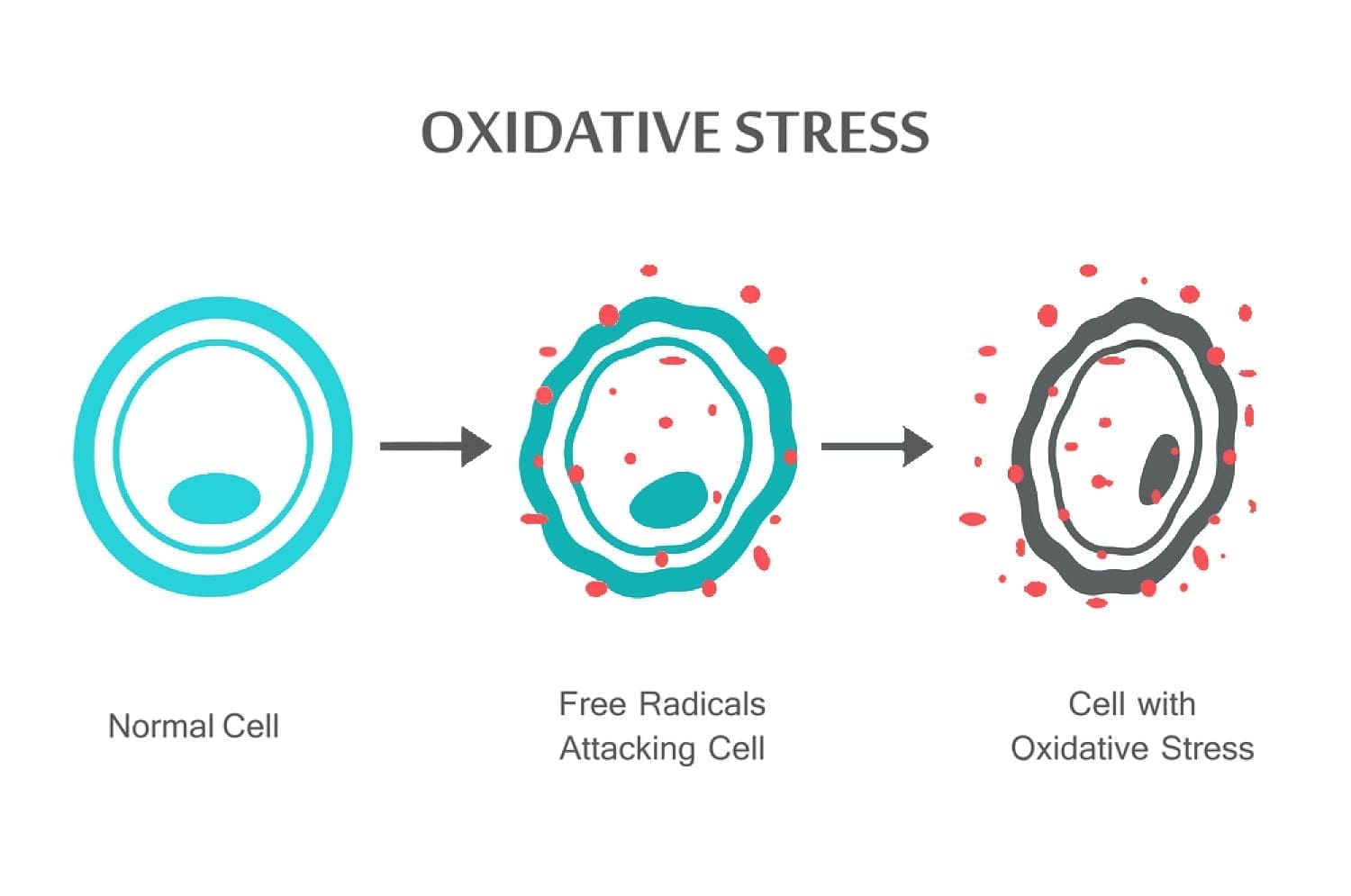 OXIDATIVE STRESS

Normal Cell

Free Radicals Attacking Cell

Cell with Oxidative Stress